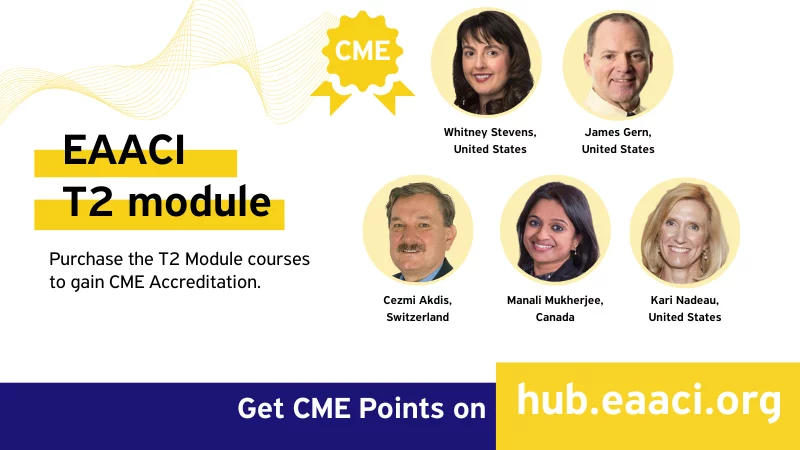 CME

EAACI
T2 module

Purchase the T2 Module courses to gain CME Accreditation.

Whitney Stevens, United States

James Gern, United States

Cezmi Akdis, Switzerland

Manali Mukherjee, Canada

Kari Nadeau, United States

Get CME Points on hub.eaaci.org